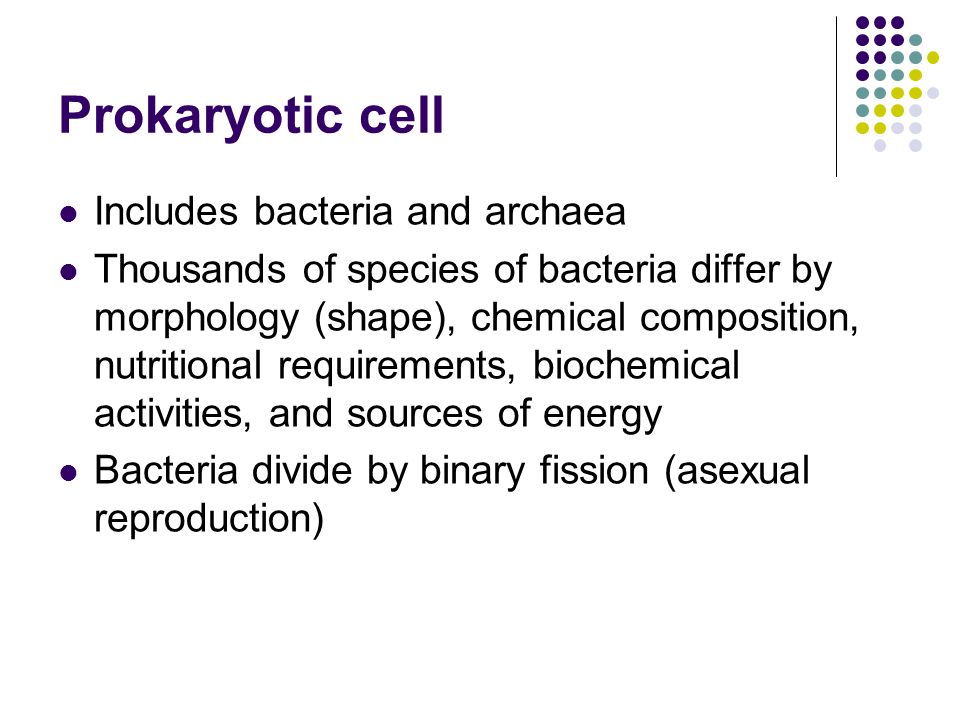 Prokaryotic cell

- Includes bacteria and archaea
- Thousands of species of bacteria differ by morphology (shape), chemical composition, nutritional requirements, biochemical activities, and sources of energy
- Bacteria divide by binary fission (asexual reproduction)